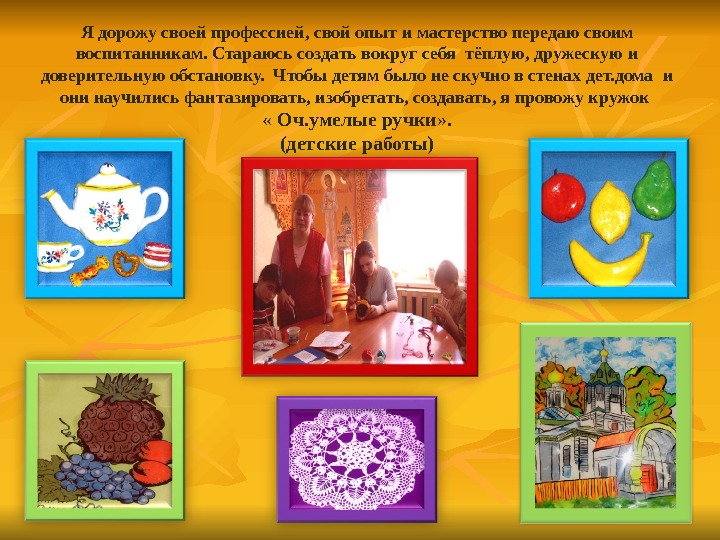 Я дорожу своей профессией, свой опыт и мастерство передаю своим воспитанникам. Стараюсь создать вокруг себя тёплую, дружескую и доверительную обстановку. Чтобы детям было не скучно в стенах дет.дома и они научились фантазировать, изобретать, создавать, я провожу кружок « Оч.умелые ручки».
(детские работы)